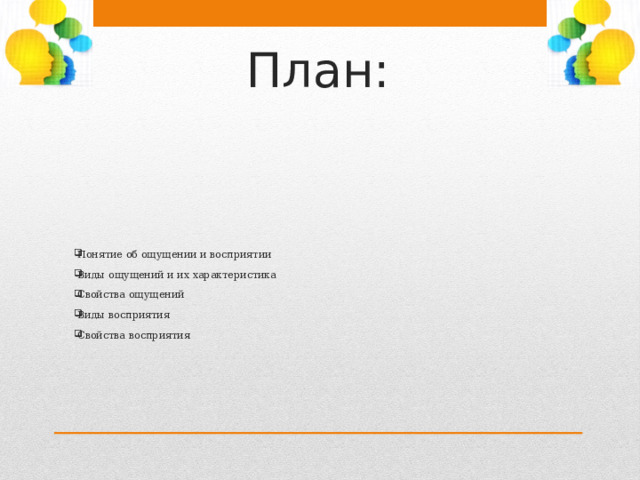 План:

Понятие об ощущении и восприятии
Виды ощущений и их характеристика
Свойства ощущений
Виды восприятия
Свойства восприятия